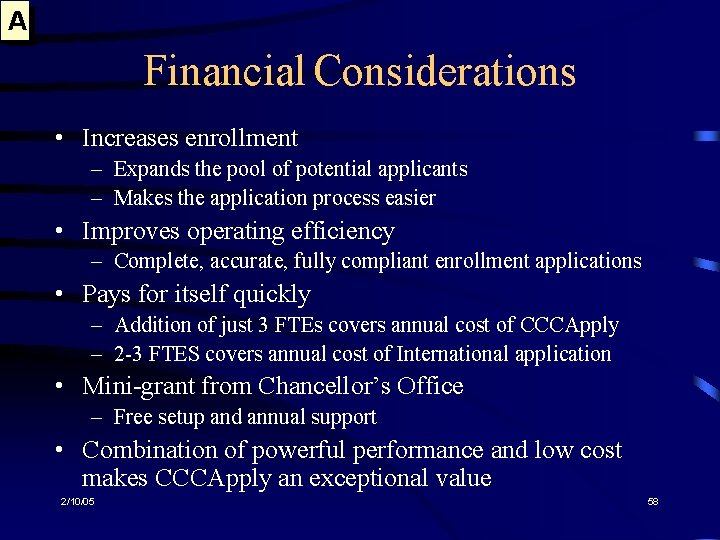 A

Financial Considerations

• Increases enrollment
– Expands the pool of potential applicants
– Makes the application process easier

• Improves operating efficiency
– Complete, accurate, fully compliant enrollment applications

• Pays for itself quickly
– Addition of just 3 FTEs covers annual cost of CCCApply
– 2-3 FTES covers annual cost of International application

• Mini-grant from Chancellor's Office
– Free setup and annual support

• Combination of powerful performance and low cost makes CCCApply an exceptional value

2/10/05

58